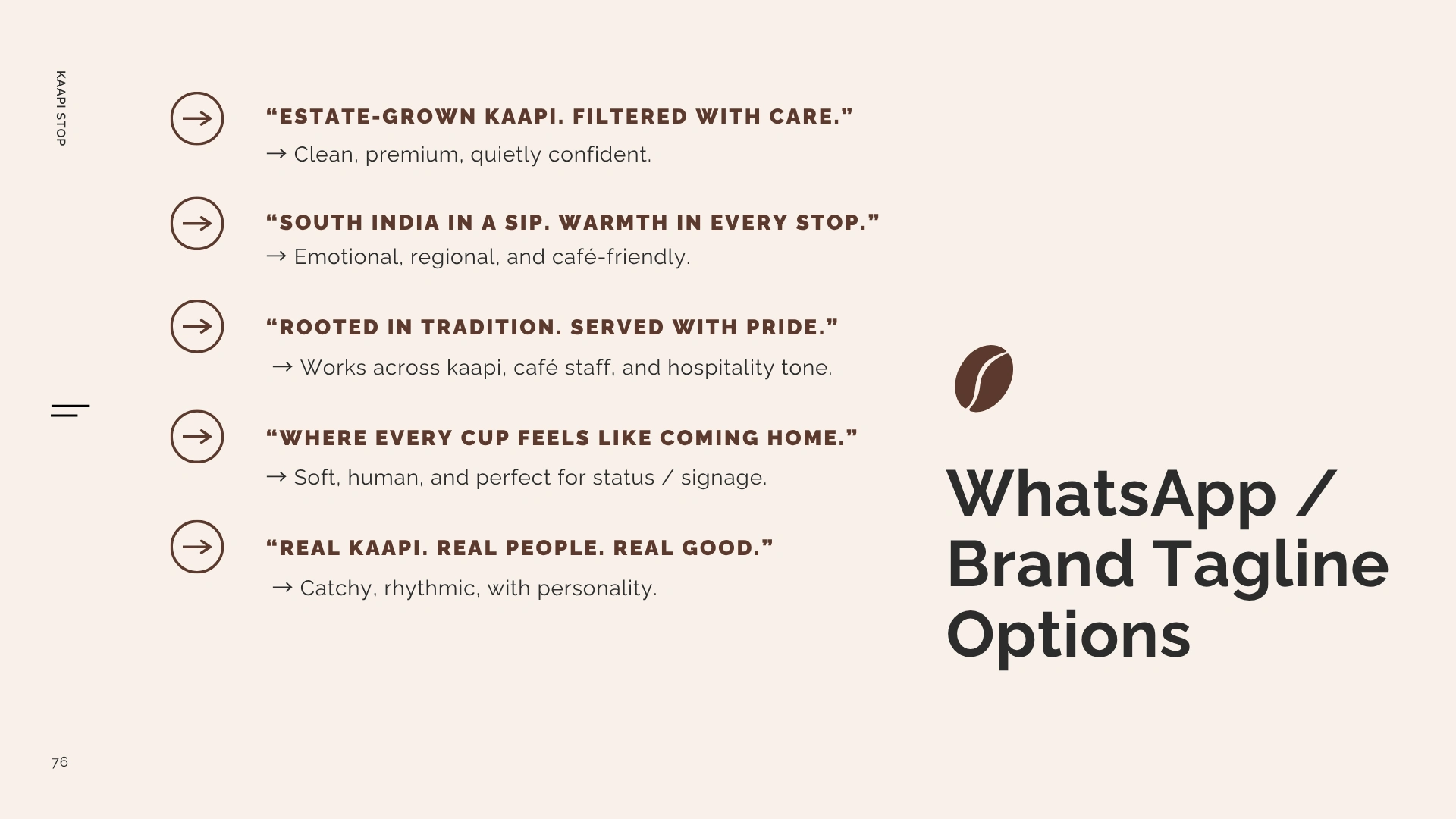 KAAPI STOP

“ESTATE-GROWN KAAPI. FILTERED WITH CARE.”
→ Clean, premium, quietly confident.

“SOUTH INDIA IN A SIP. WARMTH IN EVERY STOP.”
→ Emotional, regional, and café-friendly.

“ROOTED IN TRADITION. SERVED WITH PRIDE.”
→ Works across kaapi, café staff, and hospitality tone.

“WHERE EVERY CUP FEELS LIKE COMING HOME.”
→ Soft, human, and perfect for status / signage.

“REAL KAAPI. REAL PEOPLE. REAL GOOD.”
→ Catchy, rhythmic, with personality.

WhatsApp / Brand Tagline Options

76